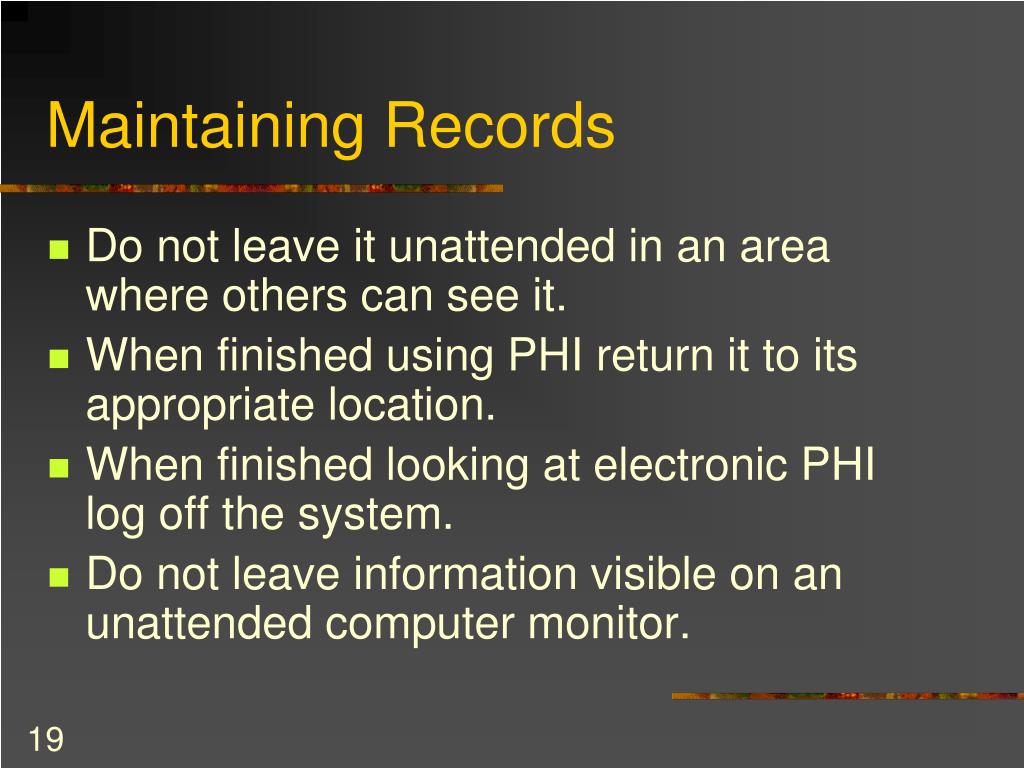 Maintaining Records

- Do not leave it unattended in an area where others can see it.
- When finished using PHI return it to its appropriate location.
- When finished looking at electronic PHI log off the system.
- Do not leave information visible on an unattended computer monitor.

19